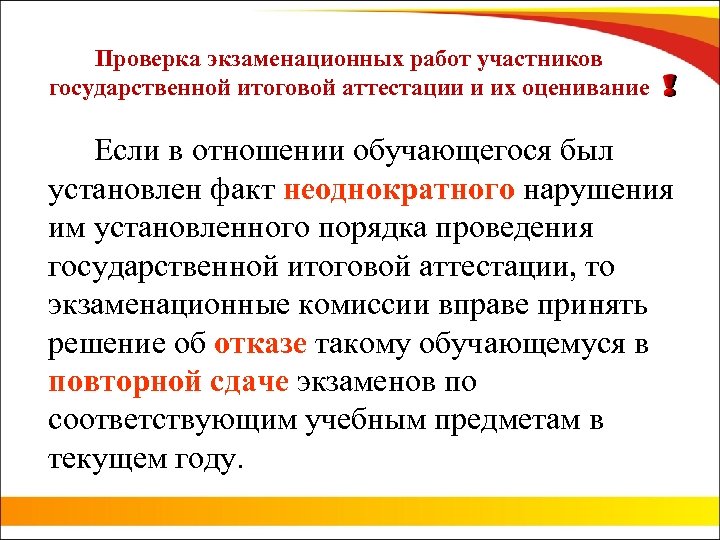 Проверка экзаменационных работ участников государственной итоговой аттестации и их оценивание !

Если в отношении обучающегося был установлен факт неоднократного нарушения им установленного порядка проведения государственной итоговой аттестации, то экзаменационные комиссии вправе принять решение об отказе такому обучающемуся в повторной сдаче экзаменов по соответствующим учебным предметам в текущем году.